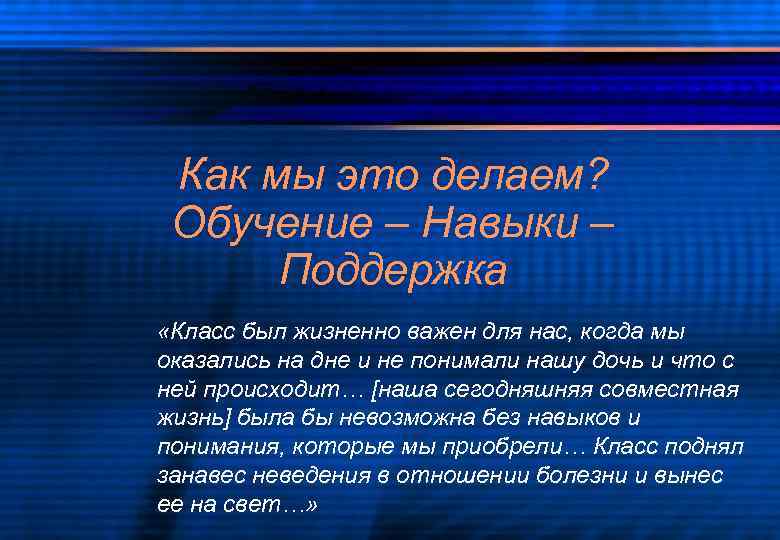 Как мы это делаем? Обучение – Навыки – Поддержка

«Класс был жизненно важен для нас, когда мы оказались на дне и не понимали нашу дочь и что с ней происходит… [наша сегодняшняя совместная жизнь] была бы невозможна без навыков и понимания, которые мы приобрели… Класс поднял занавес неведения в отношении болезни и вынес ее на свет…»